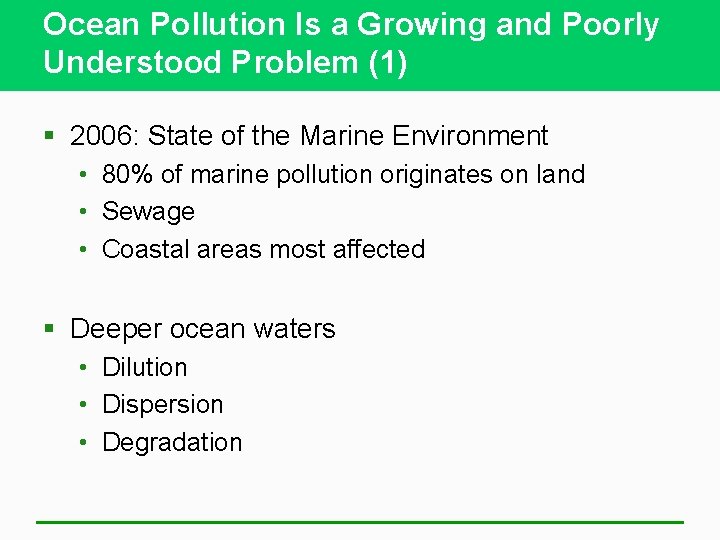 Ocean Pollution Is a Growing and Poorly Understood Problem (1)

▪ 2006: State of the Marine Environment
• 80% of marine pollution originates on land
• Sewage
• Coastal areas most affected

▪ Deeper ocean waters
• Dilution
• Dispersion
• Degradation